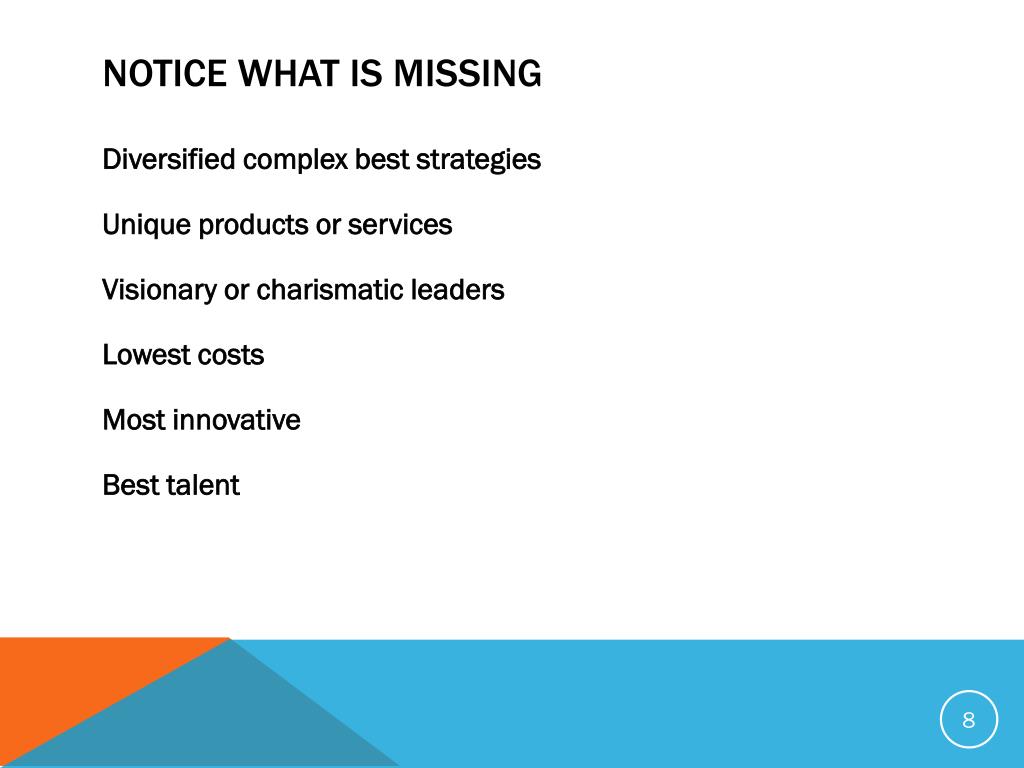 NOTICE WHAT IS MISSING

Diversified complex best strategies

Unique products or services

Visionary or charismatic leaders

Lowest costs

Most innovative

Best talent

8